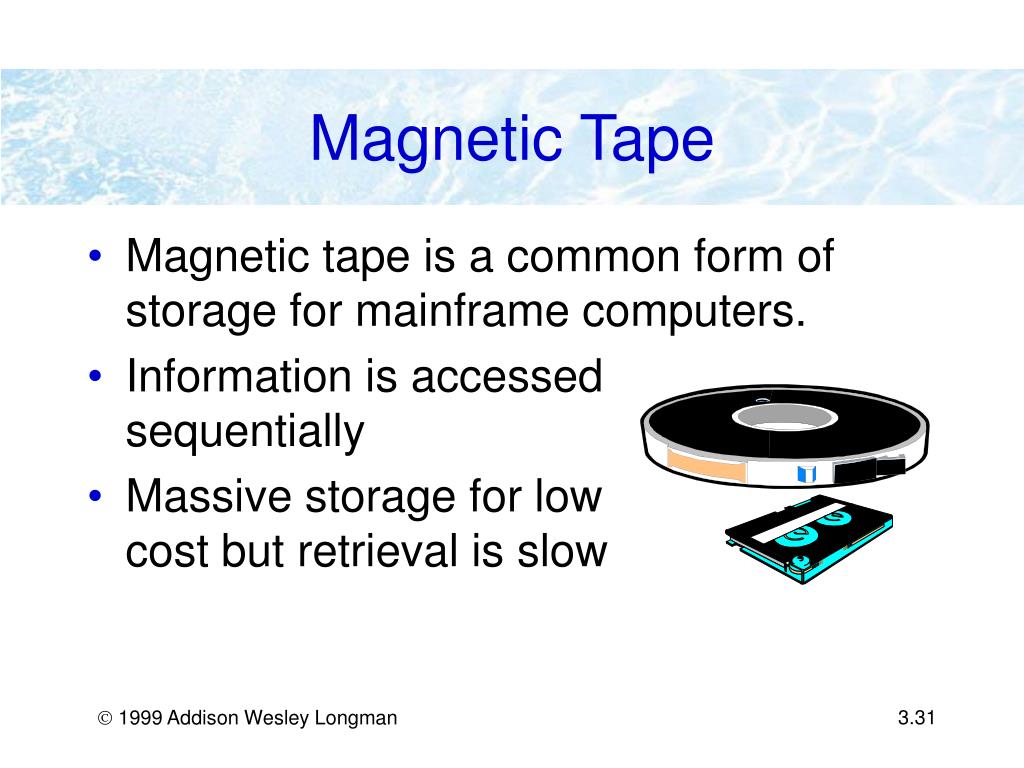 Magnetic Tape

• Magnetic tape is a common form of storage for mainframe computers.
• Information is accessed sequentially
• Massive storage for low cost but retrieval is slow

© 1999 Addison Wesley Longman

3.31